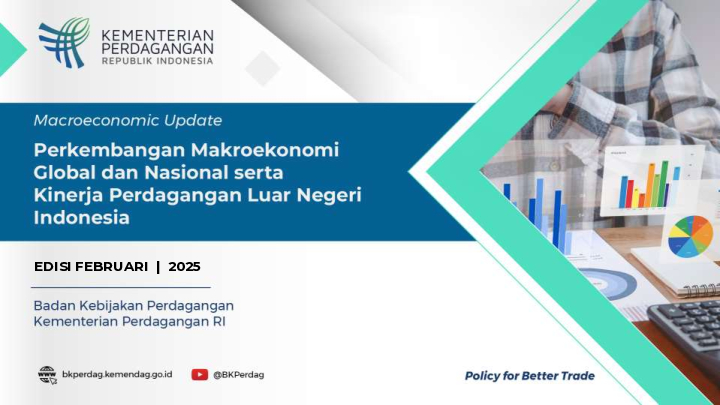 KEMENTERIAN
PERDAGANGAN
REPUBLIK INDONESIA

Macroeconomic Update

Perkembangan Makroekonomi Global dan Nasional serta Kinerja Perdagangan Luar Negeri Indonesia

EDISI FEBRUARI | 2025

Badan Kebijakan Perdagangan
Kementerian Perdagangan RI

bkperdag.kemendag.go.id

@BKPerdag

Policy for Better Trade